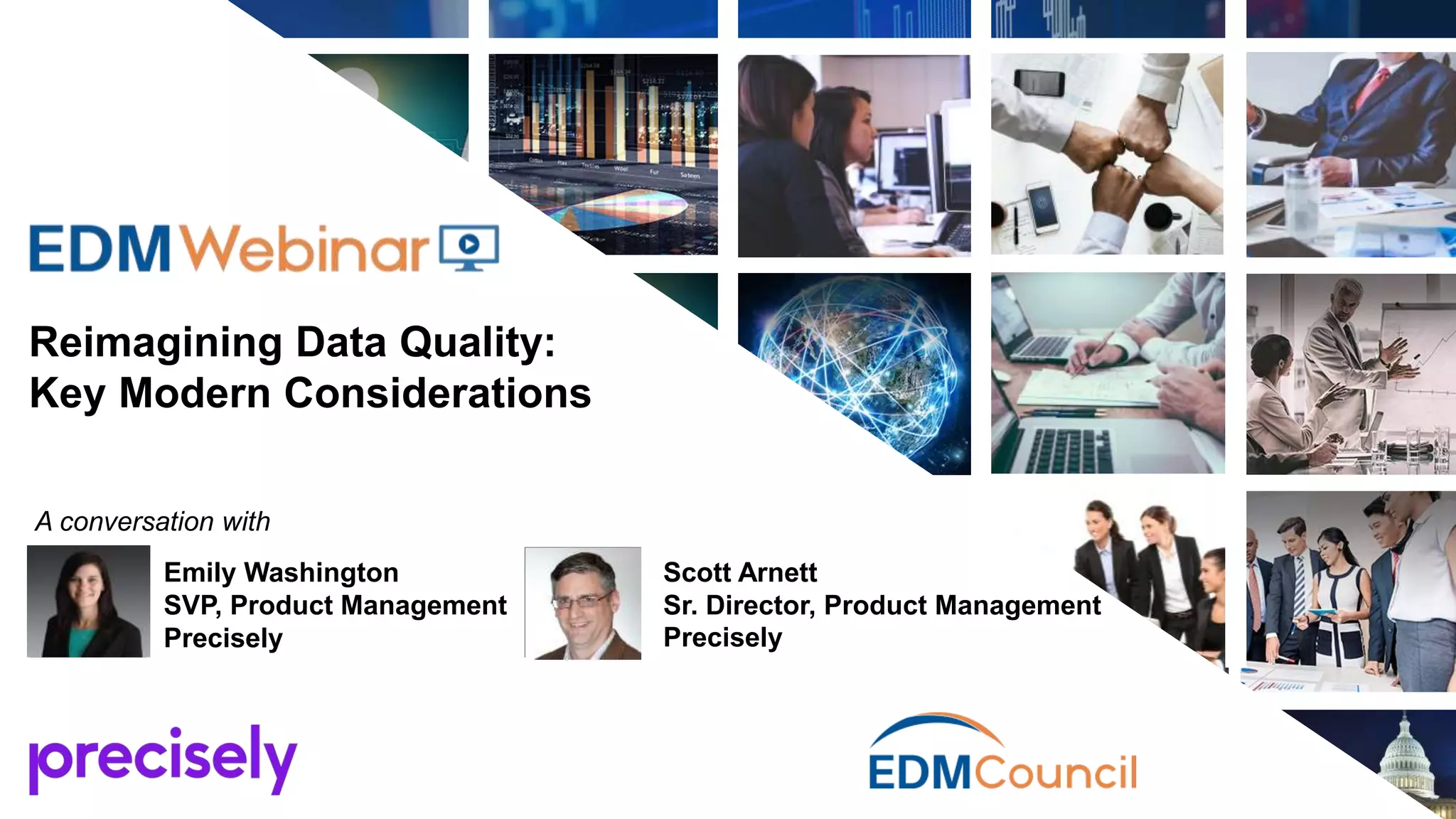 EDMWebinar

Reimagining Data Quality: Key Modern Considerations

A conversation with

Emily Washington
SVP, Product Management
Precisely

Scott Arnett
Sr. Director, Product Management
Precisely

precisely

EDMCouncil